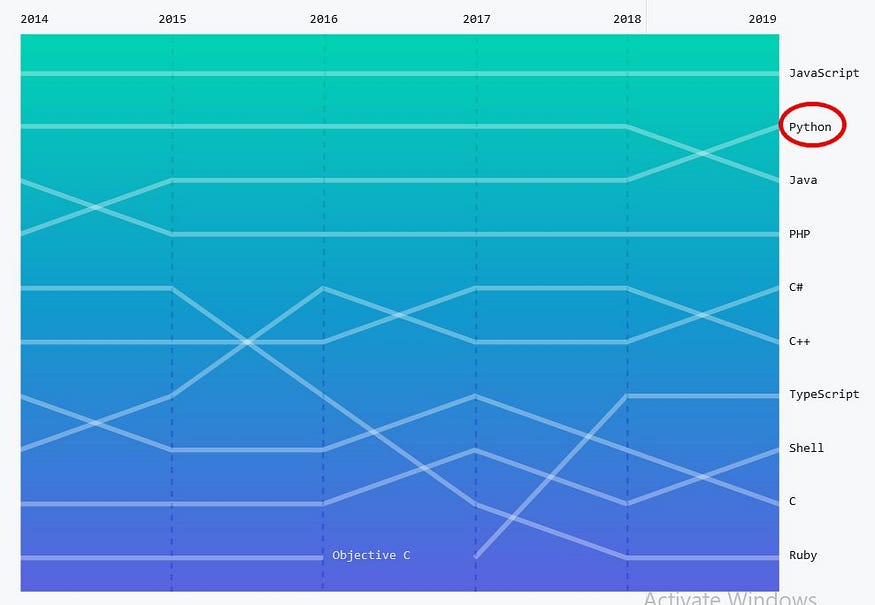 2014 2015 2016 2017 2018 2019

JavaScript
Python
Java
PHP
C#
C++
TypeScript
Shell
C
Ruby

Objective C

Activate Windows